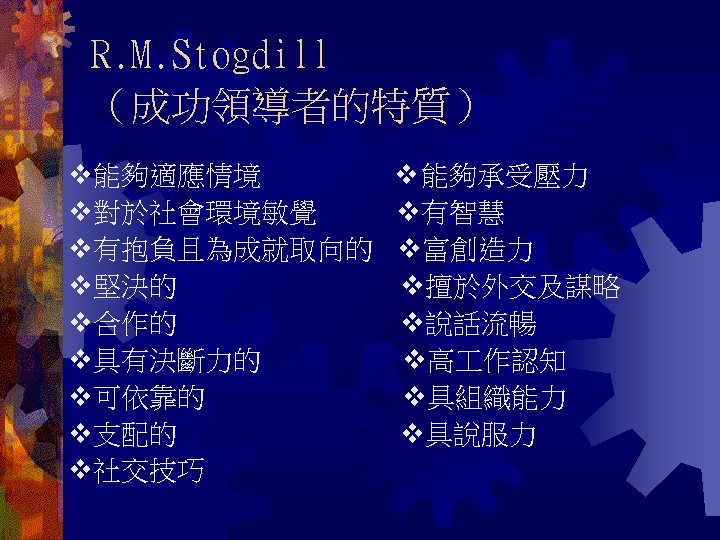 R.M.Stogdill
（成功領導者的特質）

❖能夠適應情境
❖對於社會環境敏覺
❖有抱負且為成就取向的
❖堅決的
❖合作的
❖具有決斷力的
❖可依靠的
❖支配的
❖社交技巧

❖能夠承受壓力
❖有智慧
❖富創造力
❖擅於外交及謀略
❖說話流暢
❖高工作認知
❖具組織能力
❖具說服力